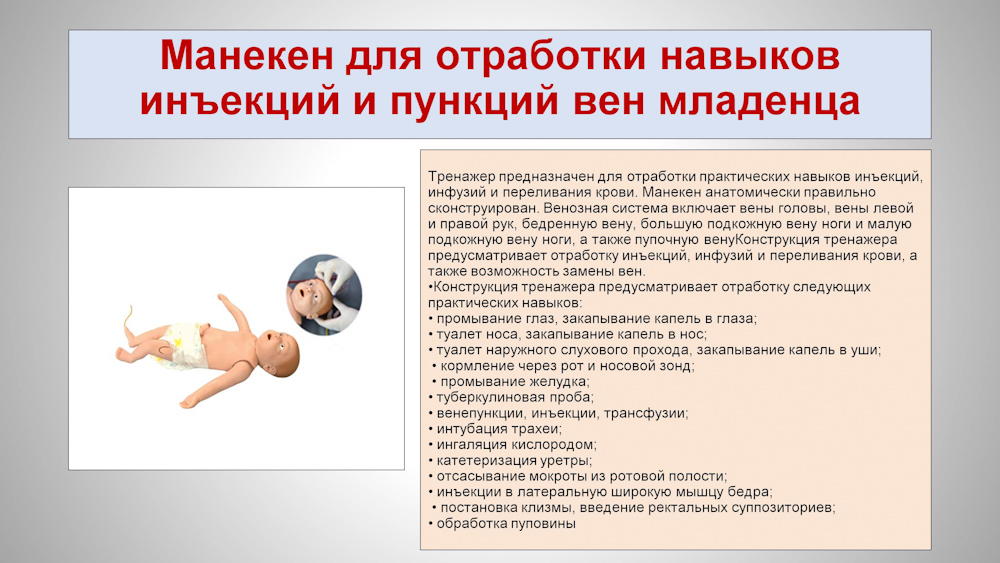 Манекен для отработки навыков инъекций и пункций вен младенца

Тренажер предназначен для отработки практических навыков инъекций, инфузий и переливания крови. Манекен анатомически правильно сконструирован. Венозная система включает вены головы, вены левой и правой рук, бедренную вену, большую подкожную вену ноги и малую подкожную вену ноги, а также пупочную венуКонструкция тренажера предусматривает отработку инъекций, инфузий и переливания крови, а также возможность замены вен.
•Конструкция тренажера предусматривает отработку следующих практических навыков:
• промывание глаз, закапывание капель в глаза;
• туалет носа, закапывание капель в нос;
• туалет наружного слухового прохода, закапывание капель в уши;
• кормление через рот и носовой зонд;
• промывание желудка;
• туберкулиновая проба;
• венепункции, инъекции, трансфузии;
• интубация трахеи;
• ингаляция кислородом;
• катетеризация уретры;
• отсасывание мокроты из ротовой полости;
• инъекции в латеральную широкую мышцу бедра;
• постановка клизмы, введение ректальных суппозиториев;
• обработка пуповины